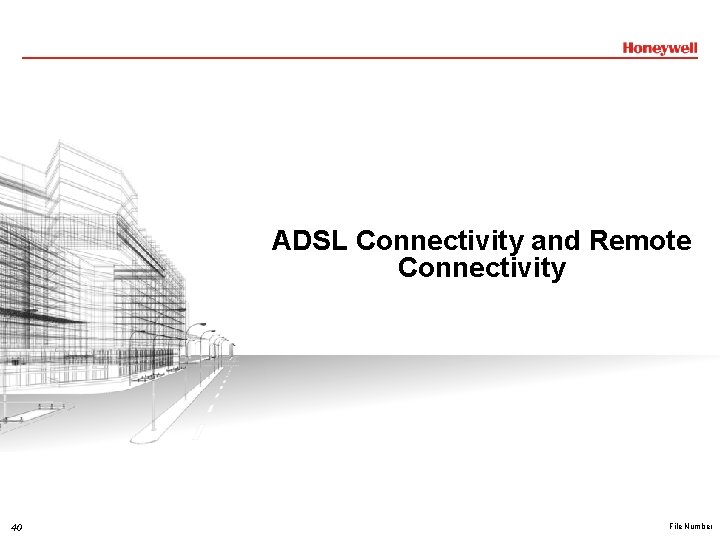 Honeywell

ADSL Connectivity and Remote Connectivity

40

File Number